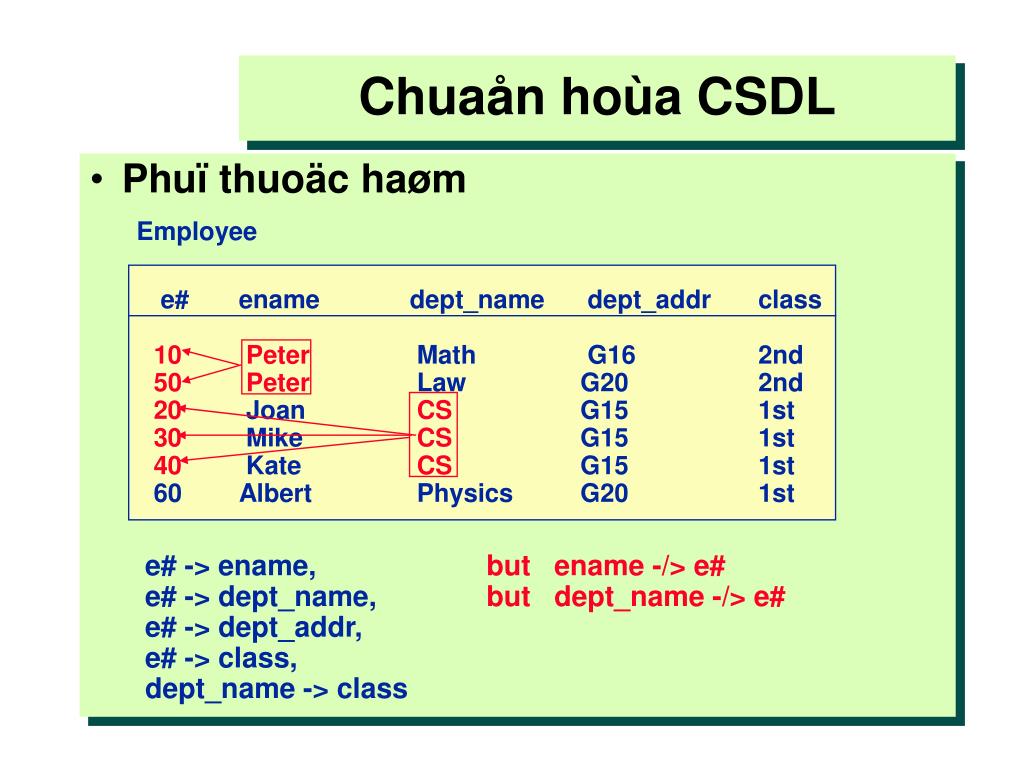 Chuaån hoùa CSDL

• Phuï thuoäc haøm

Employee

| e# | ename | dept_name | dept_addr | class |
|---|---|---|---|---|
| 10 | Peter | Math | G16 | 2nd |
| 50 | Peter | Law | G20 | 2nd |
| 20 | Joan | CS | G15 | 1st |
| 30 | Mike | CS | G15 | 1st |
| 40 | Kate | CS | G15 | 1st |
| 60 | Albert | Physics | G20 | 1st |

e# -> ename,
e# -> dept_name,
e# -> dept_addr,
e# -> class,
dept_name -> class

but ename -/> e#
but dept_name -/> e#